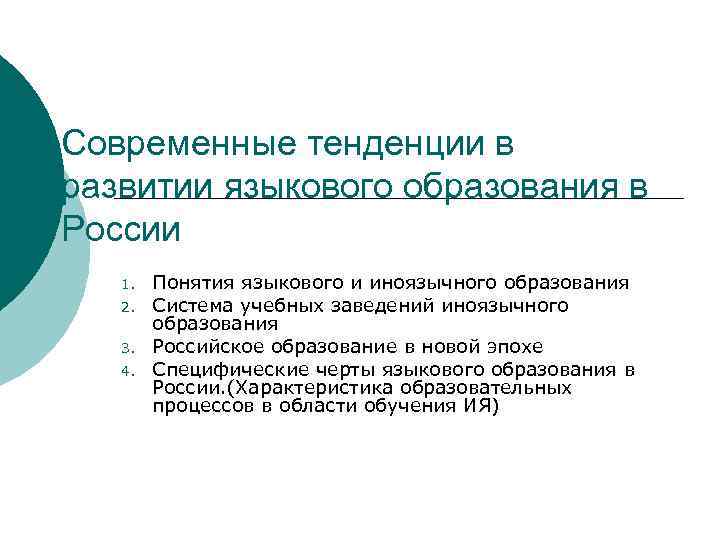 Современные тенденции в развитии языкового образования в России

1. Понятия языкового и иноязычного образования
2. Система учебных заведений иноязычного образования
3. Российское образование в новой эпохе
4. Специфические черты языкового образования в России.(Характеристика образовательных процессов в области обучения ИЯ)